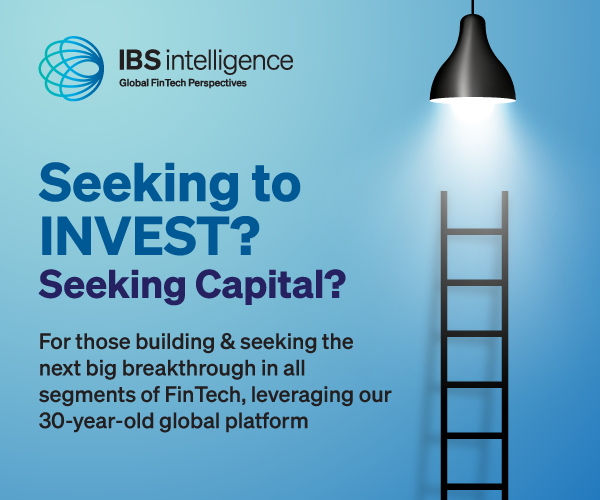 IBS intelligence
Global FinTech Perspectives

Seeking to INVEST?
Seeking Capital?

For those building & seeking the next big breakthrough in all segments of FinTech, leveraging our 30-year-old global platform